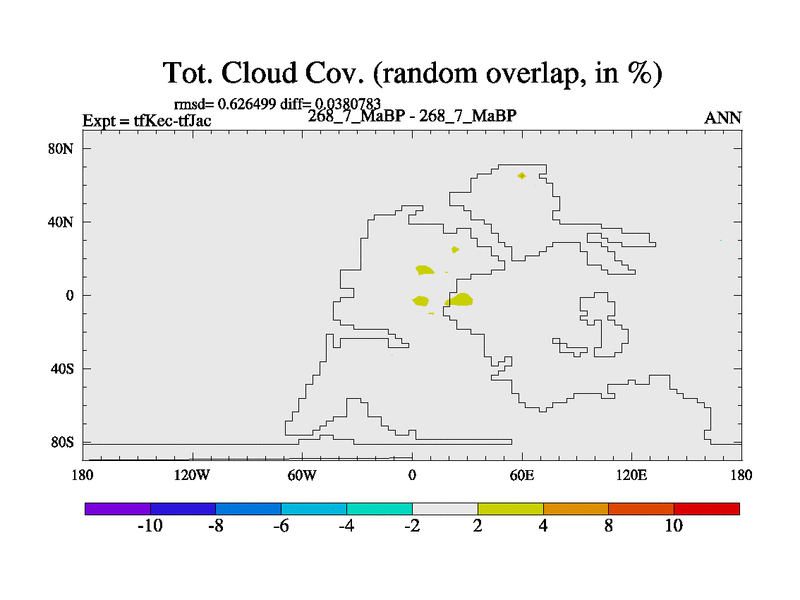 Tot. Cloud Cov. (random overlap, in %)

rmsd= 0.626499 diff= 0.0380783

Expt = tfKec-tfJac

268_7_MaBP - 268_7_MaBP

ANN

80N

40N

0

40S

80S

180

120W

60W

0

60E

120E

180

-10

-8

-6

-4

-2

2

4

8

10